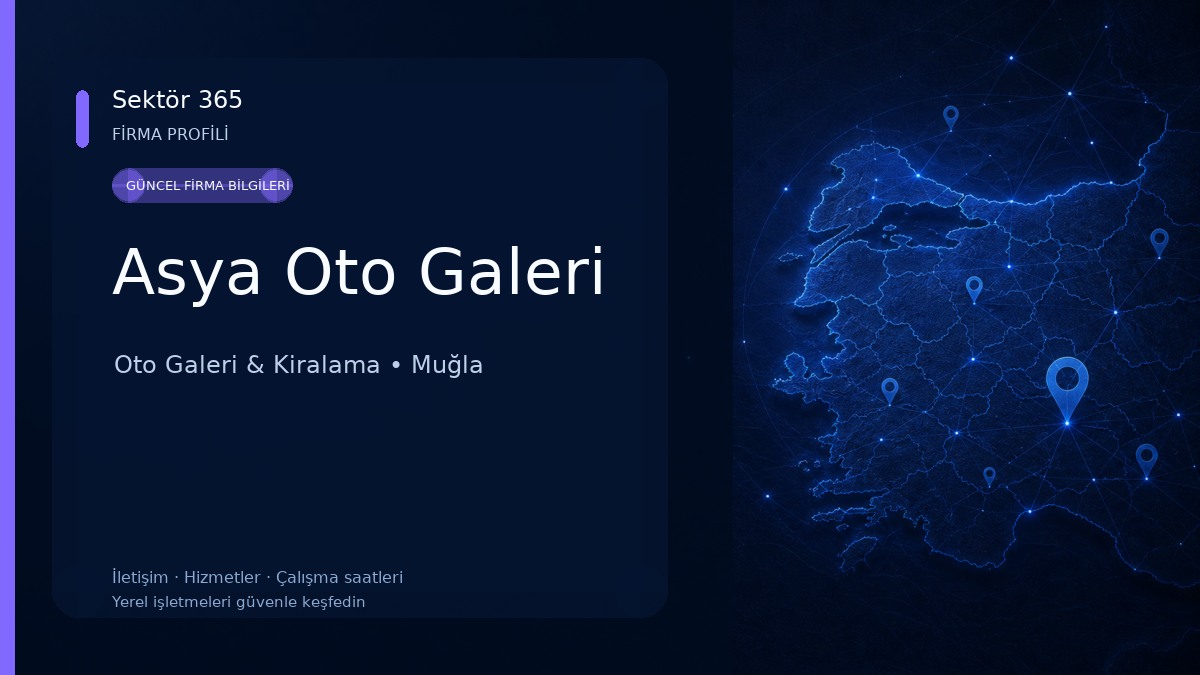 Sektör 365
FİRMA PROFİLİ

GÜNCEL FİRMA BİLGİLERİ

Asya Oto Galeri

Oto Galeri & Kiralama • Muğla

İletişim · Hizmetler · Çalışma saatleri
Yerel işletmeleri güvenle keşfedin